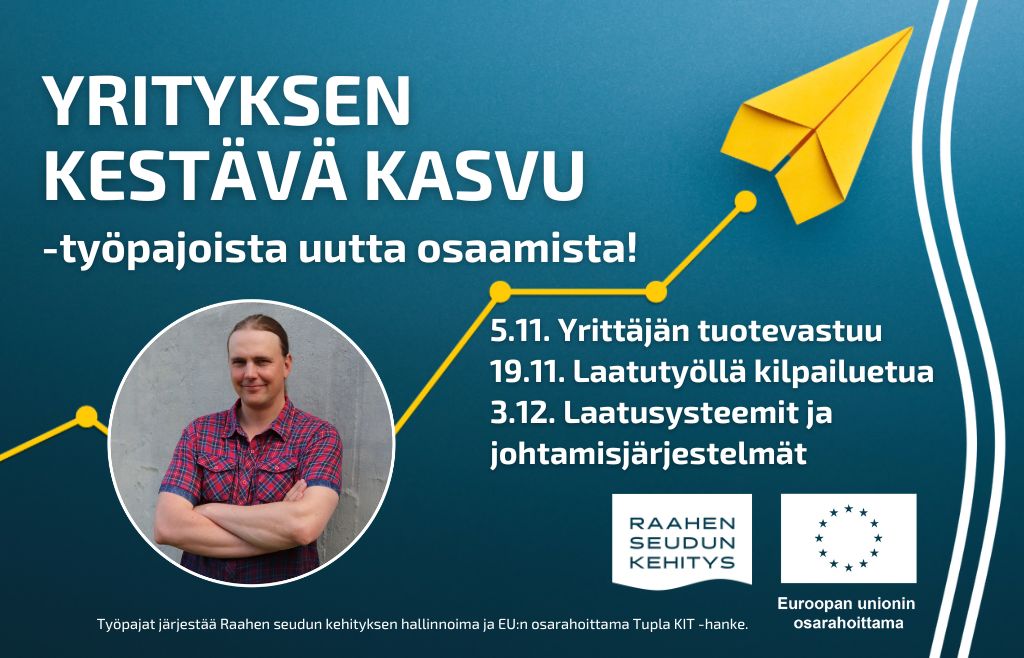 YRITYKSEN KESTÄVÄ KASVU

-työpajoista uutta osaamista!

5.11. Yrittäjän tuotevastuu
19.11. Laatutyöllä kilpailuetua
3.12. Laatusysteemit ja johtamisjärjestelmät

RAAHEN SEUDUN KEHITYS

Euroopan unionin osarahoittama

Työpajat järjestää Raahen seudun kehityksen hallinnoima ja EU:n osarahoittama Tupla KIT -hanke.